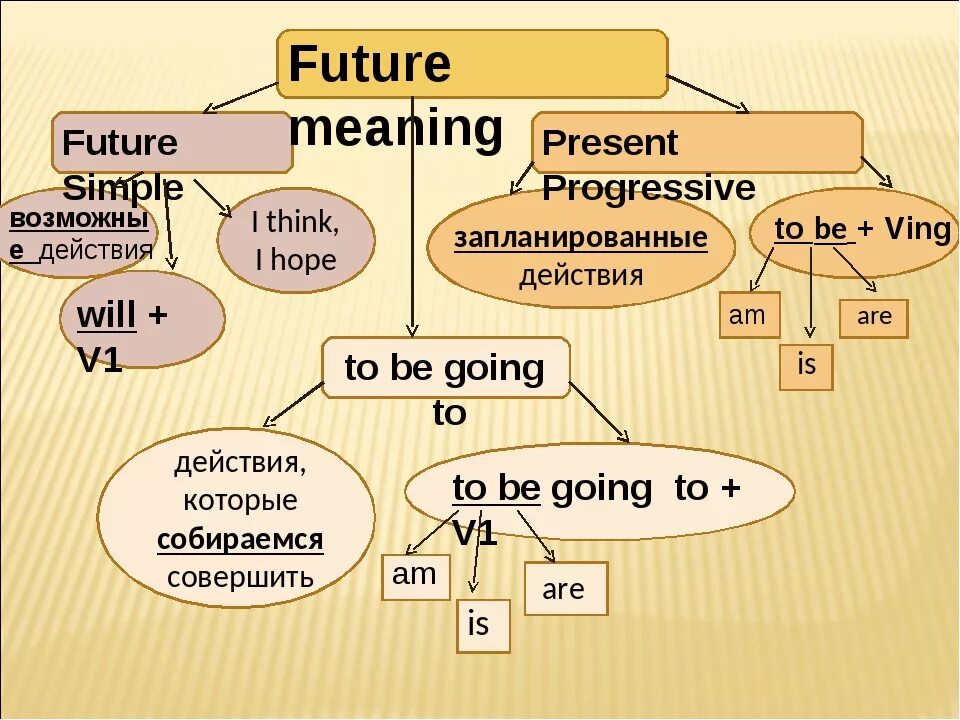 Future meaning

Future Simple

возможные действия

I think, I hope

will + V1

Present Progressive

запланированные действия

to be + Ving

am

is

are

to be going to

действия, которые собираемся совершить

to be going to + V1

am

is

are